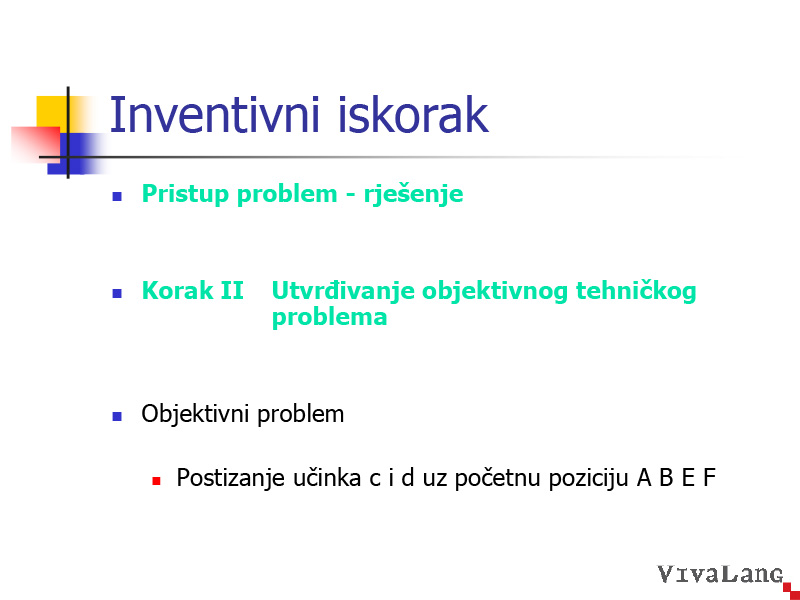 Inventivni iskorak

Pristup problem - rješenje

Korak II Utvrđivanje objektivnog tehničkog problema

Objektivni problem

Postizanje učinka c i d uz početnu poziciju A B E F

VivaLang